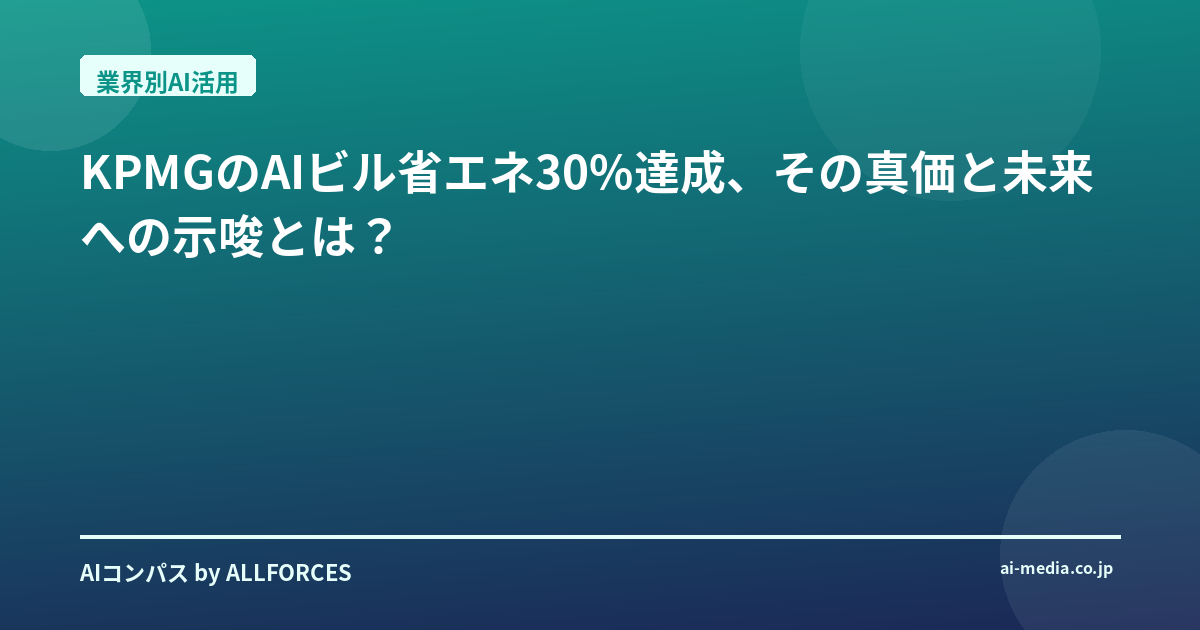 業界別AI活用

KPMGのAIビル省エネ30%達成、その真価と未来への示唆とは？

AIコンパス by ALLFORCES

ai-media.co.jp